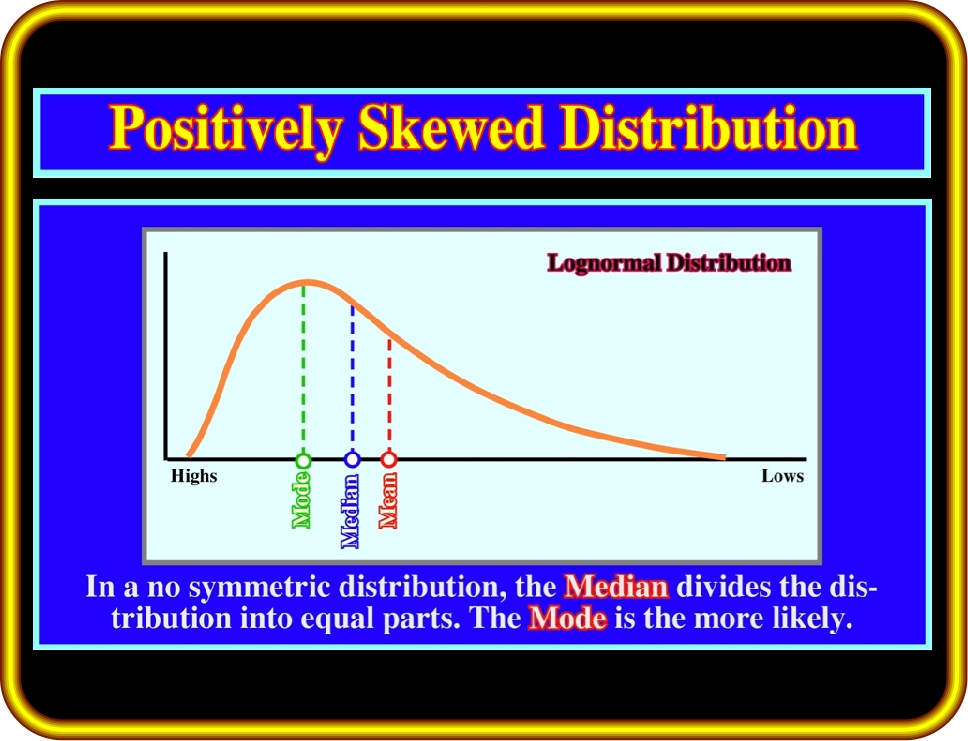 Positively Skewed Distribution

Lognormal Distribution

Highs

Lows

Mode

Median

Mean

In a no symmetric distribution, the Median divides the distribution into equal parts. The Mode is the more likely.